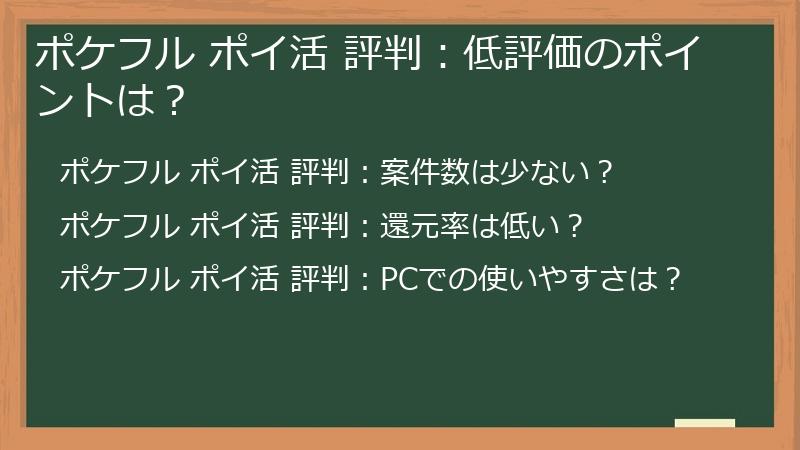 ポケフル ポイ活 評判：低評価のポイントは？

ポケフル ポイ活 評判：案件数は少ない？

ポケフル ポイ活 評判：還元率は低い？

ポケフル ポイ活 評判：PCでの使いやすさは？